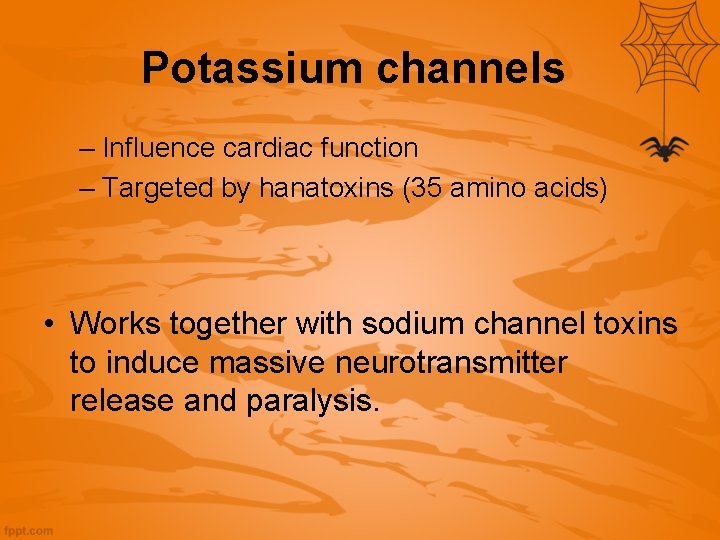 Potassium channels

– Influence cardiac function
– Targeted by hanatoxins (35 amino acids)

• Works together with sodium channel toxins to induce massive neurotransmitter release and paralysis.

fppt.com